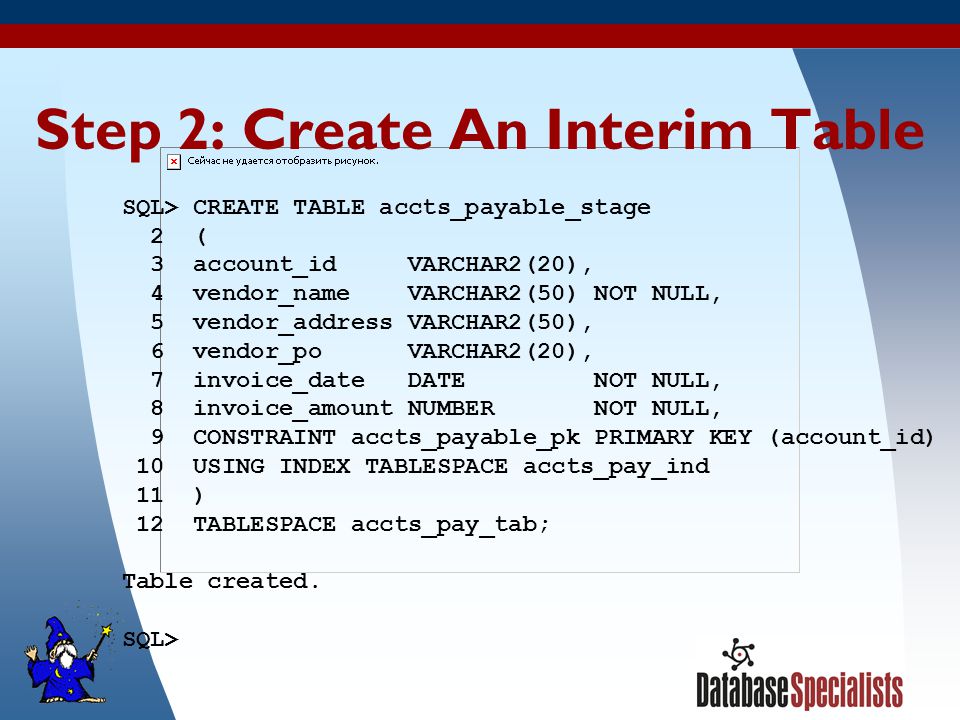 Step 2: Create An Interim Table

Сейчас не удается отобразить рисунок.

SQL> CREATE TABLE accts_payable_stage
  2  (
  3  account_id     VARCHAR2(20),
  4  vendor_name    VARCHAR2(50) NOT NULL,
  5  vendor_address VARCHAR2(50),
  6  vendor_po      VARCHAR2(20),
  7  invoice_date   DATE         NOT NULL,
  8  invoice_amount NUMBER       NOT NULL,
  9  CONSTRAINT accts_payable_pk PRIMARY KEY (account_id)
 10  USING INDEX TABLESPACE accts_pay_ind
 11  )
 12  TABLESPACE accts_pay_tab;

Table created.

SQL>

DatabaseSpecialists